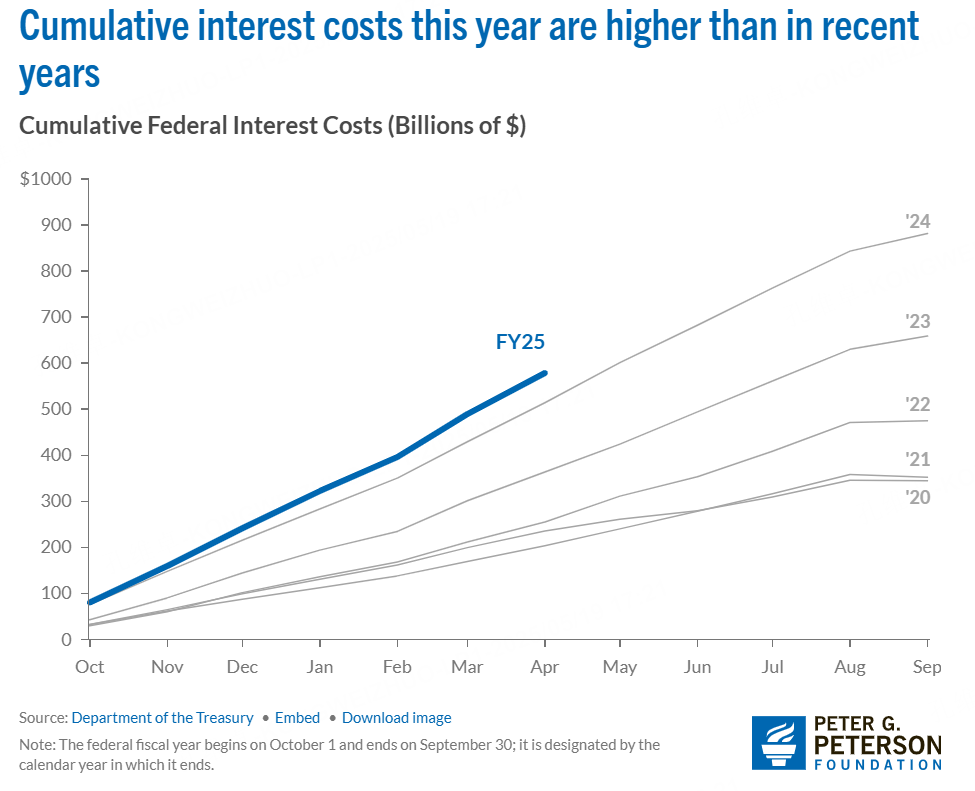 Cumulative interest costs this year are higher than in recent years

Cumulative Federal Interest Costs (Billions of $)

$1000
900
800
700
600
500
400
300
200
100
0

FY25
'24
'23
'22
'21
'20

Oct Nov Dec Jan Feb Mar Apr May Jun Jul Aug Sep

Source: Department of the Treasury • Embed • Download image

Note: The federal fiscal year begins on October 1 and ends on September 30; it is designated by the calendar year in which it ends.

PETER G. PETERSON FOUNDATION